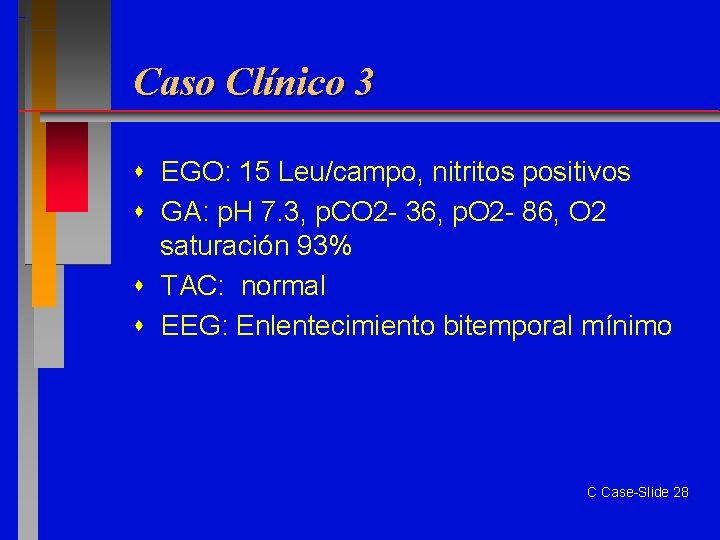 Caso Clínico 3

- EGO: 15 Leu/campo, nitritos positivos
- GA: pH 7.3, pCO2- 36, pO2- 86, O2 saturación 93%
- TAC: normal
- EEG: Enlentecimiento bitemporal mínimo

C Case-Slide 28